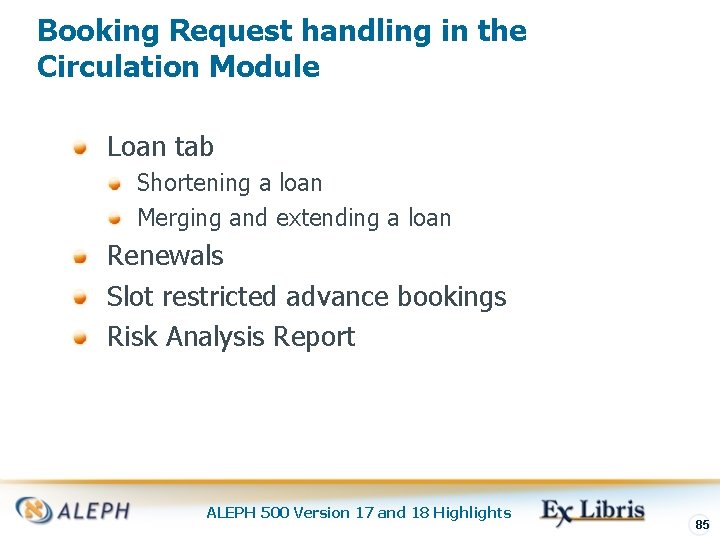 Booking Request handling in the Circulation Module

Loan tab

Shortening a loan

Merging and extending a loan

Renewals

Slot restricted advance bookings

Risk Analysis Report

ALEPH

ALEPH 500 Version 17 and 18 Highlights

Ex Libris

85